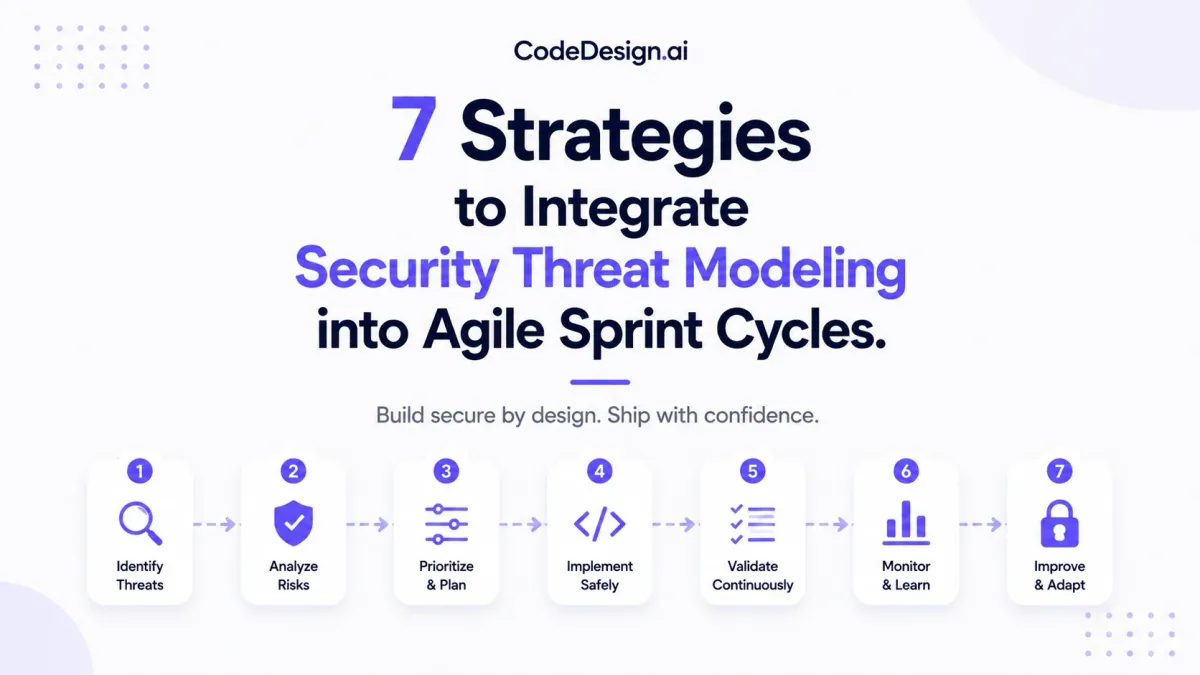 CodeDesign.ai

7 Strategies to Integrate Security Threat Modeling into Agile Sprint Cycles.

Build secure by design. Ship with confidence.

1 Identify Threats

2 Analyze Risks

3 Prioritize & Plan

4 Implement Safely

5 Validate Continuously

6 Monitor & Learn

7 Improve & Adapt